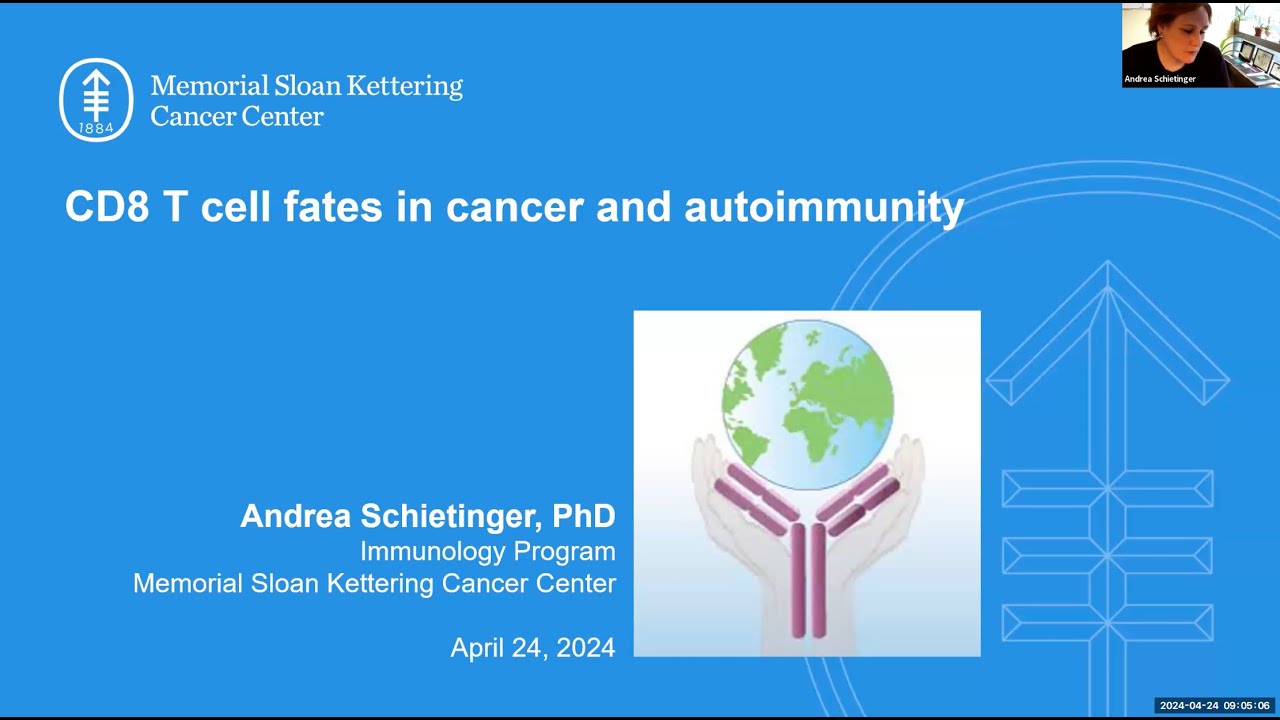 1884
Memorial Sloan Kettering Cancer Center

Andrea Schietinger

CD8 T cell fates in cancer and autoimmunity

Andrea Schietinger, PhD
Immunology Program
Memorial Sloan Kettering Cancer Center

April 24, 2024

2024-04-24 09:05:06